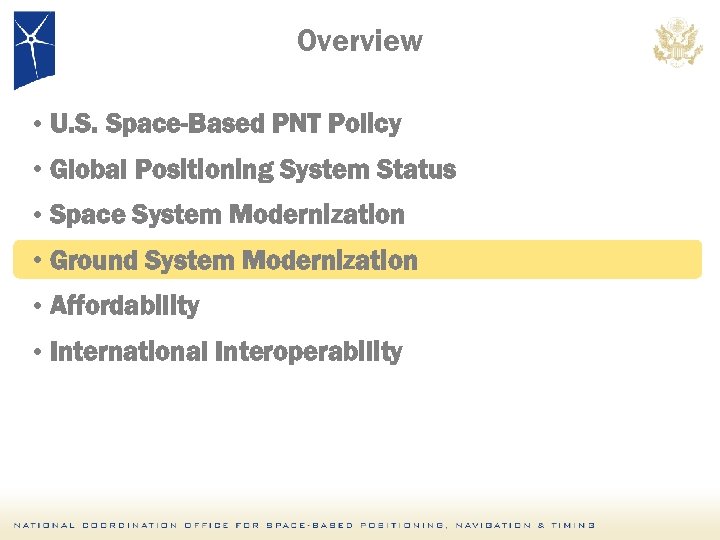 Overview

• U.S. Space-Based PNT Policy
• Global Positioning System Status
• Space System Modernization
• Ground System Modernization
• Affordability
• International Interoperability

NATIONAL COORDINATION OFFICE FOR SPACE-BASED POSITIONING, NAVIGATION & TIMING